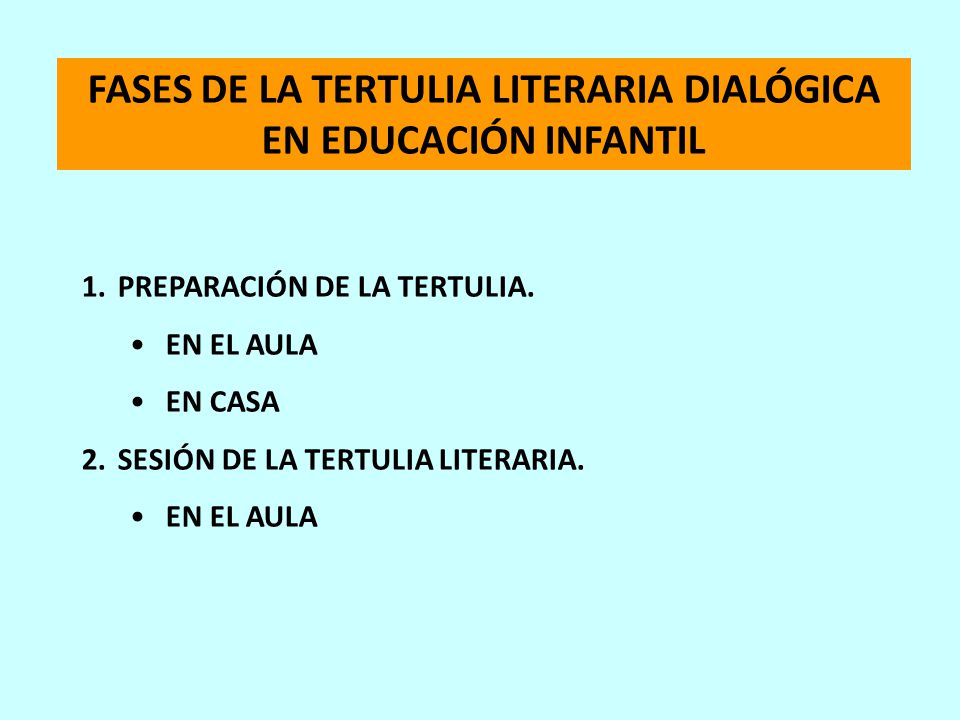 FASES DE LA TERTULIA LITERARIA DIALÓGICA EN EDUCACIÓN INFANTIL

1. PREPARACIÓN DE LA TERTULIA.
   • EN EL AULA
   • EN CASA
2. SESIÓN DE LA TERTULIA LITERARIA.
   • EN EL AULA